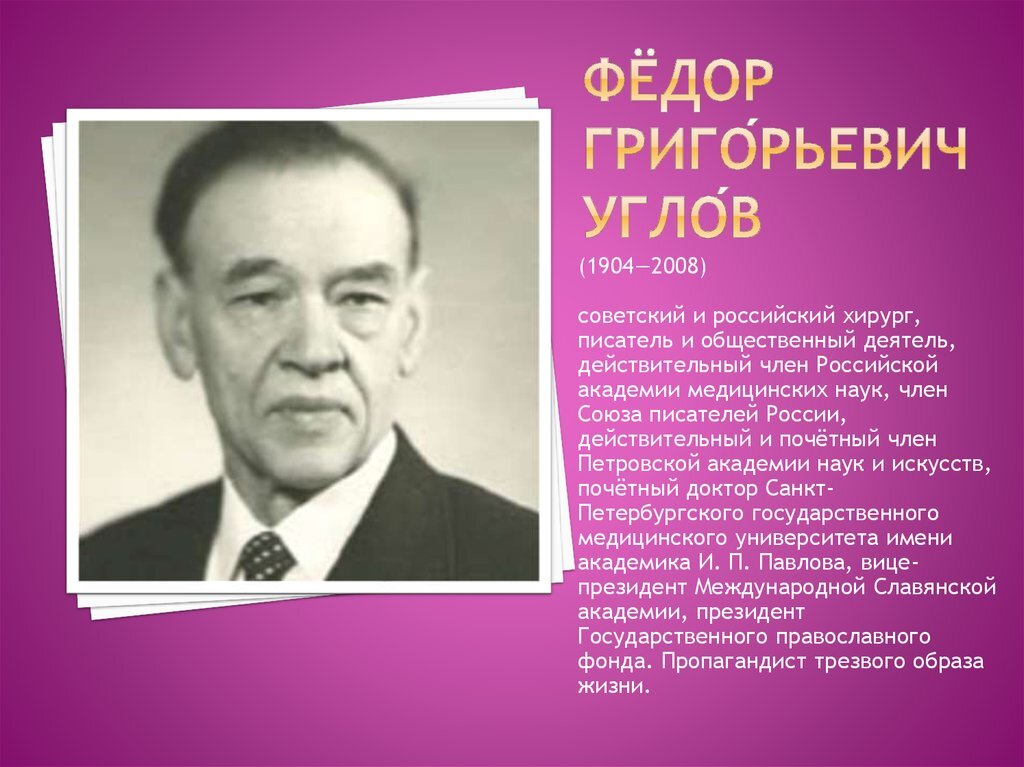 ФЁДОР ГРИГО́РЬЕВИЧ УГЛО́В

(1904—2008)

советский и российский хирург, писатель и общественный деятель, действительный член Российской академии медицинских наук, член Союза писателей России, действительный и почётный член Петровской академии наук и искусств, почётный доктор Санкт-Петербургского государственного медицинского университета имени академика И. П. Павлова, вице-президент Международной Славянской академии, президент Государственного православного фонда. Пропагандист трезвого образа жизни.